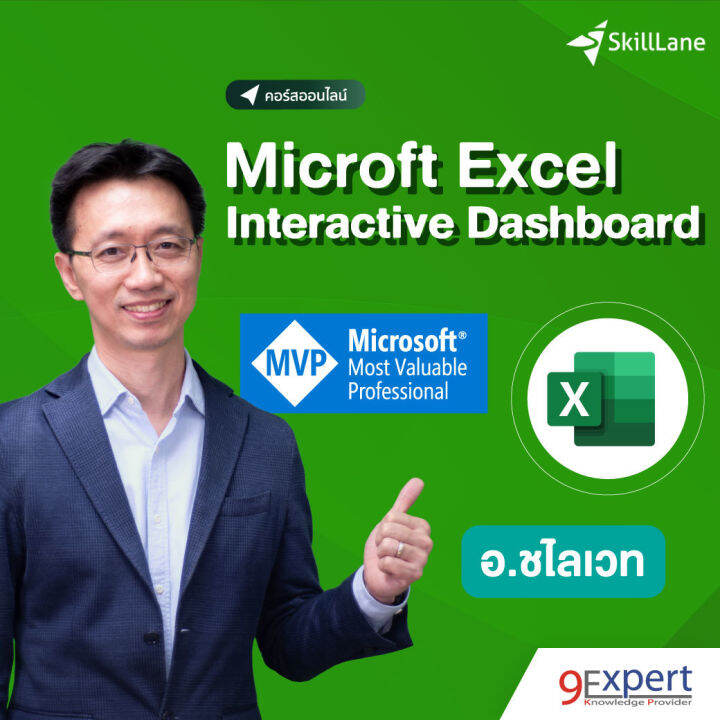 SkillLane

คอร์สออนไลน์

Microft Excel
Interactive Dashboard

MVP
Microsoft®
Most Valuable
Professional

X

อ.ชไลเวท

9Expert
Knowledge Provider